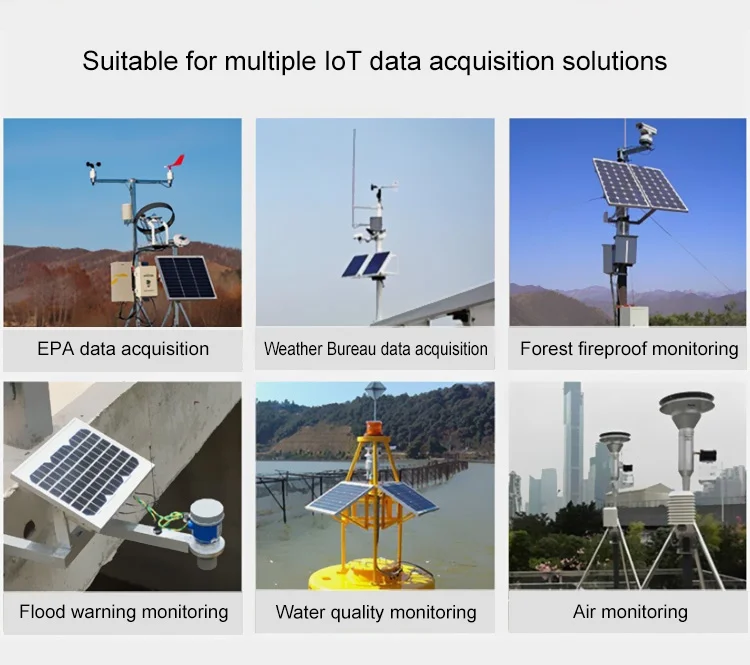 Suitable for multiple IoT data acquisition solutions

EPA data acquisition

Weather Bureau data acquisition

Forest fireproof monitoring

Flood warning monitoring

Water quality monitoring

Air monitoring